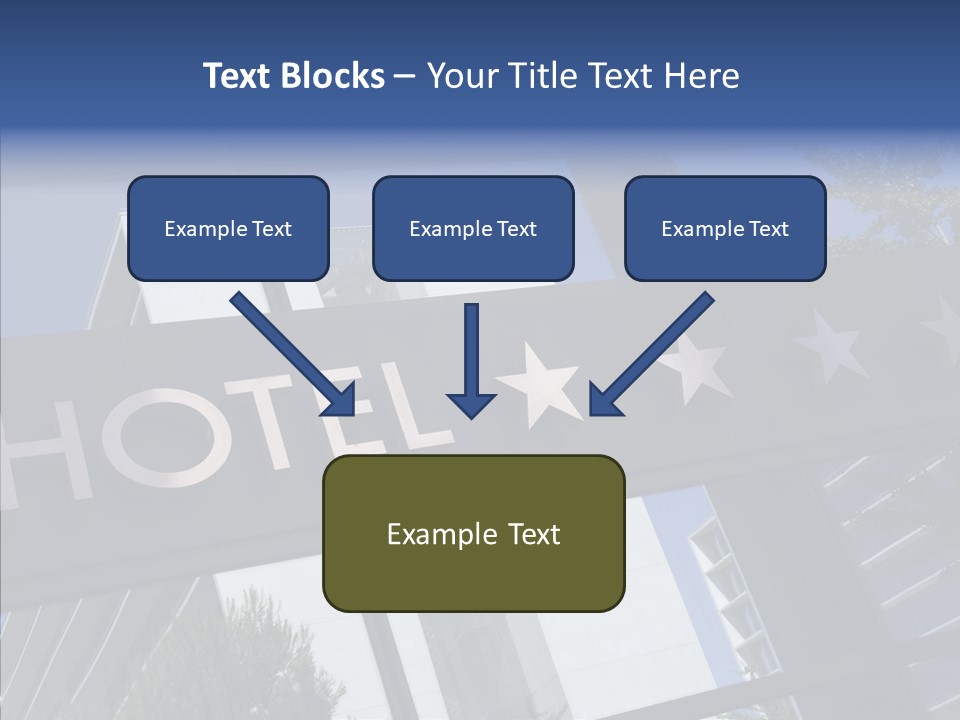 Text Blocks – Your Title Text Here

Example Text

Example Text

Example Text

HOTEL

Example Text